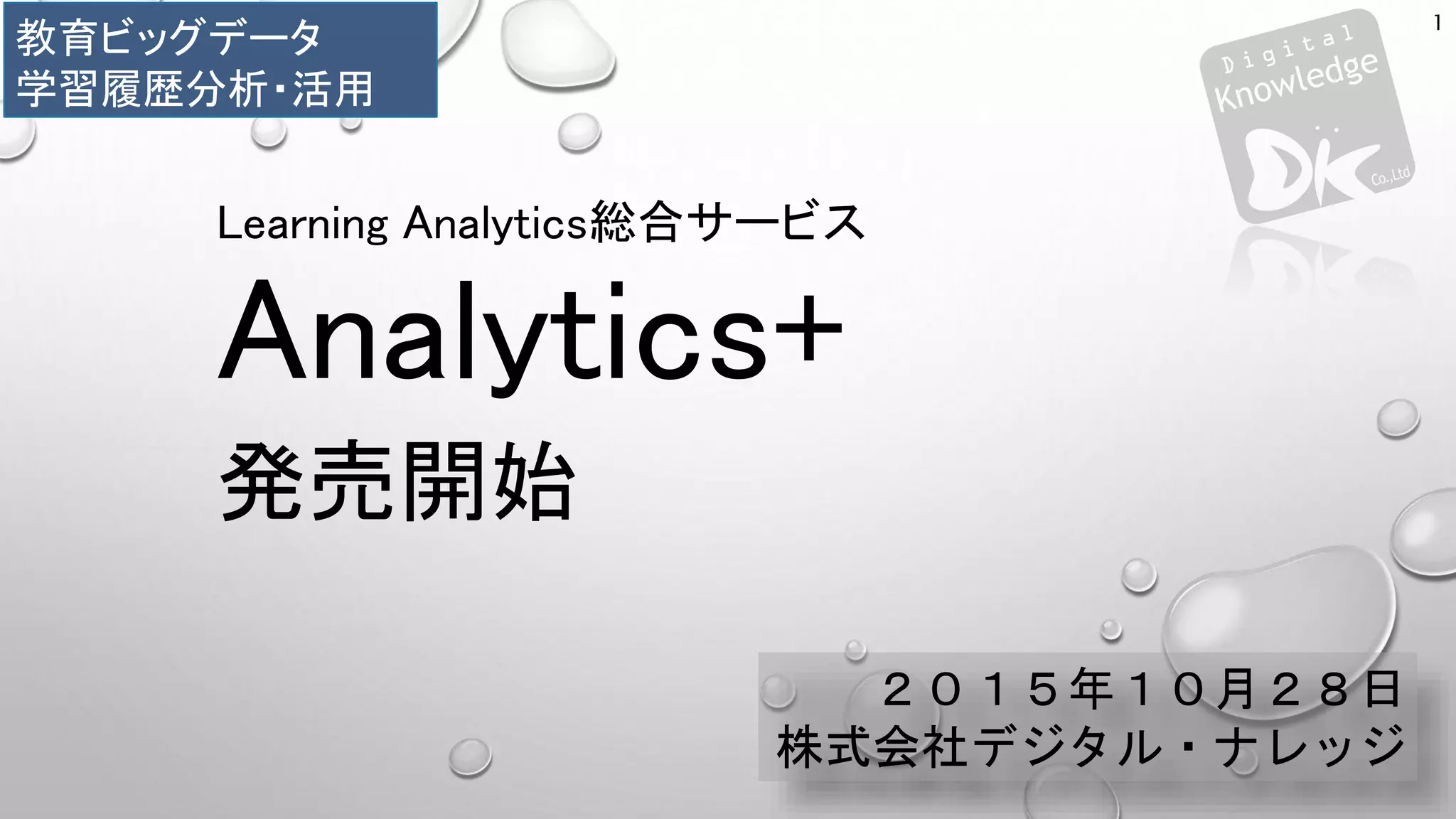 教育ビッグデータ
学習履歴分析・活用

1

Digital Knowledge
DK
Co.,Ltd

Learning Analytics総合サービス

Analytics+

発売開始

２０１５年１０月２８日
株式会社デジタル・ナレッジ